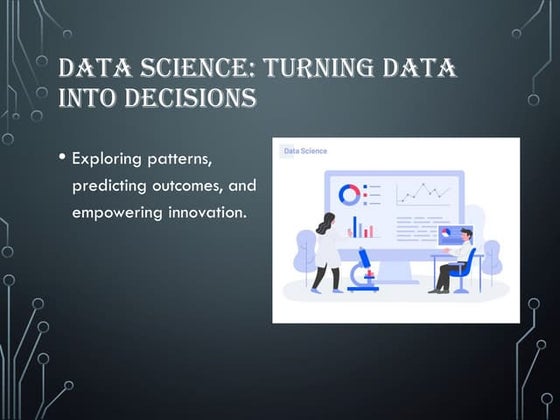 DATA SCIENCE: TURNING DATA INTO DECISIONS

• Exploring patterns, predicting outcomes, and empowering innovation.

Data Science